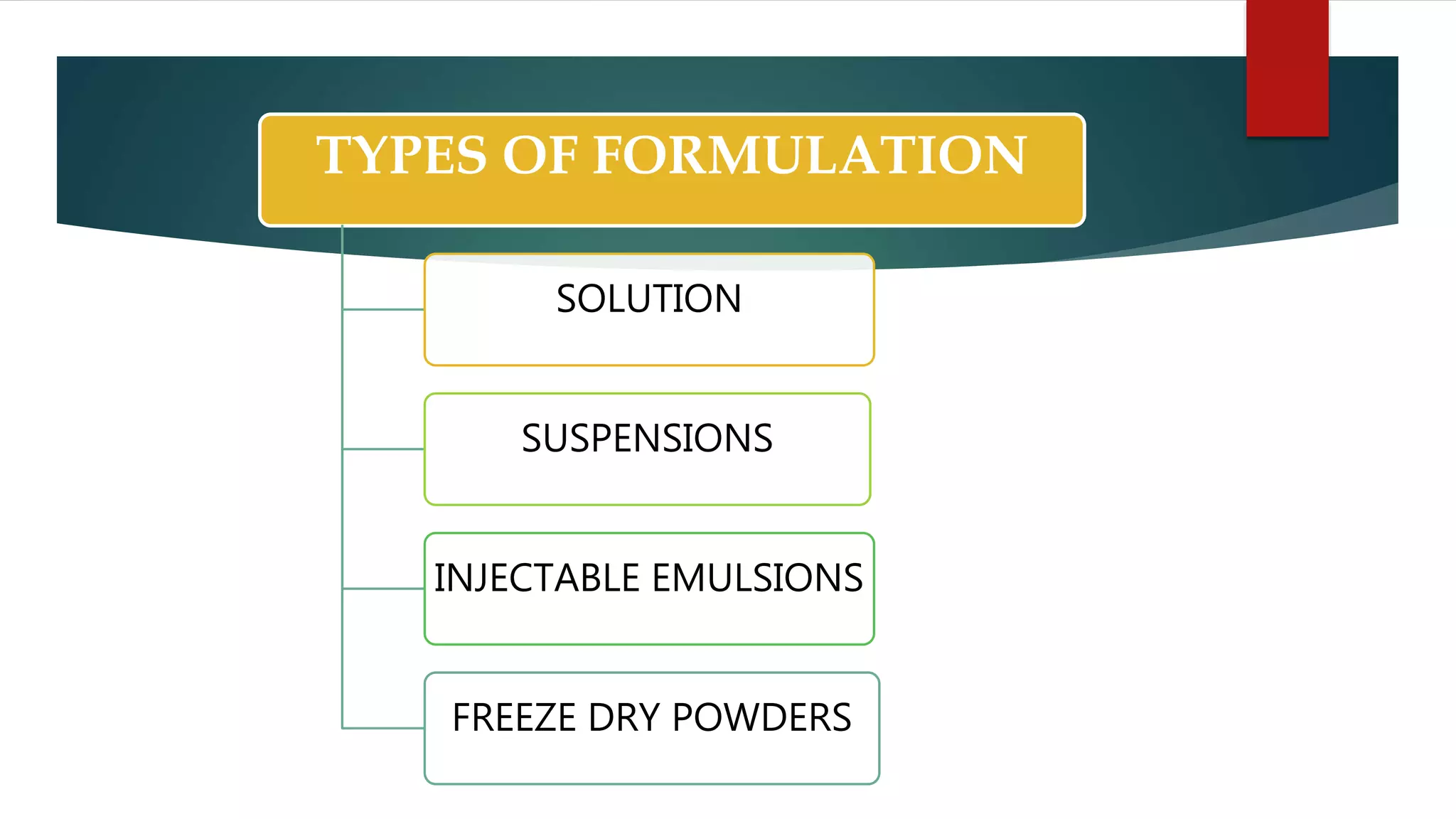 TYPES OF FORMULATION

SOLUTION

SUSPENSIONS

INJECTABLE EMULSIONS

FREEZE DRY POWDERS